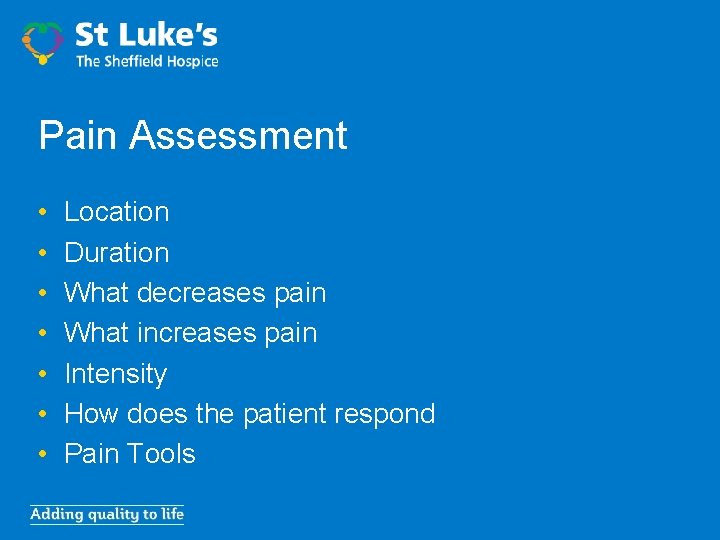 St Luke's
The Sheffield Hospice

Pain Assessment

• Location
• Duration
• What decreases pain
• What increases pain
• Intensity
• How does the patient respond
• Pain Tools

Adding quality to life